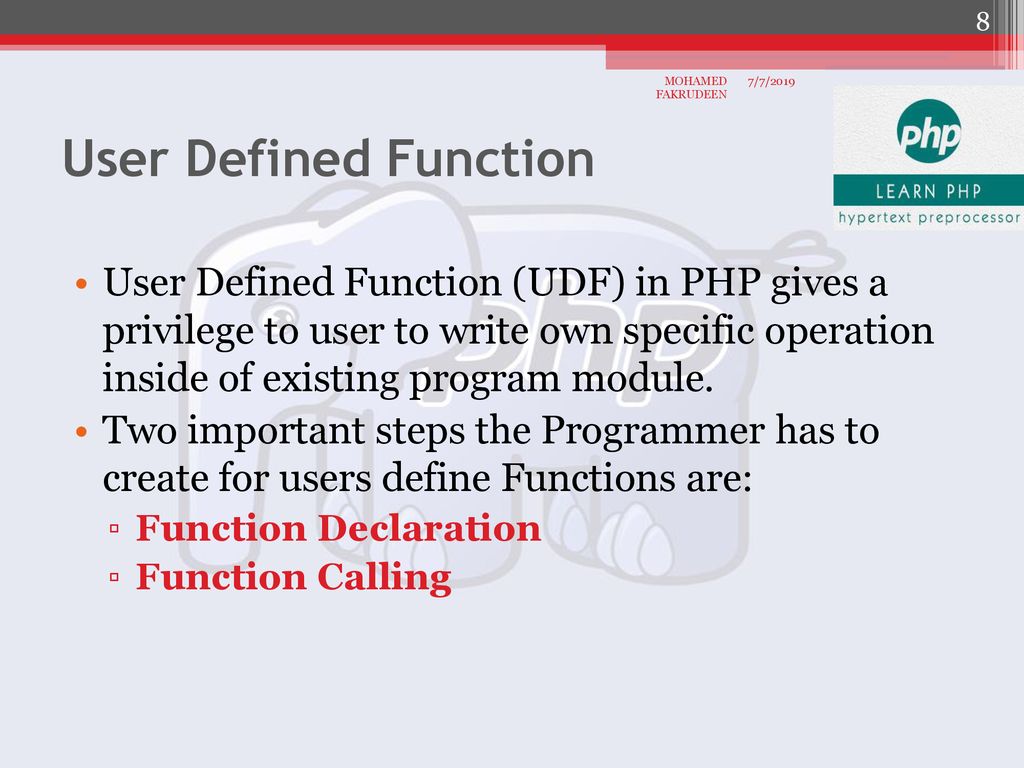 8

MOHAMED FAKRUDEEN

7/7/2019

php

LEARN PHP

hypertext preprocessor

User Defined Function

• User Defined Function (UDF) in PHP gives a privilege to user to write own specific operation inside of existing program module.
• Two important steps the Programmer has to create for users define Functions are:
▫ Function Declaration
▫ Function Calling